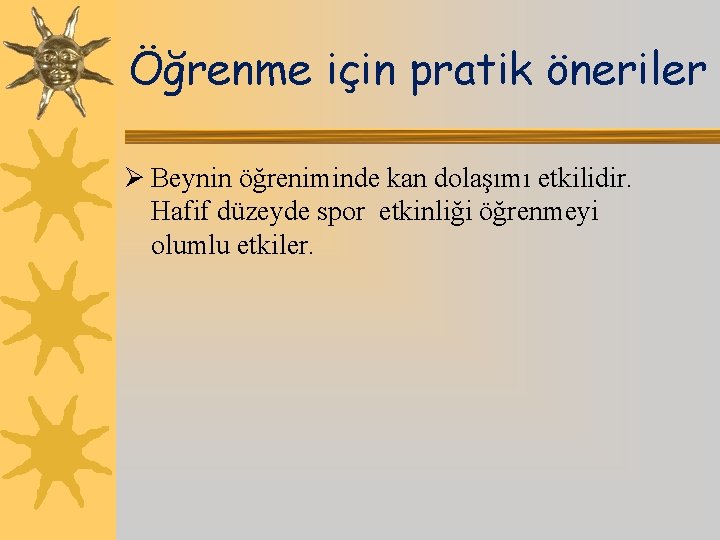 Öğrenme için pratik öneriler

➢ Beynin öğreniminde kan dolaşımı etkilidir. Hafif düzeyde spor etkinliği öğrenmeyi olumlu etkiler.